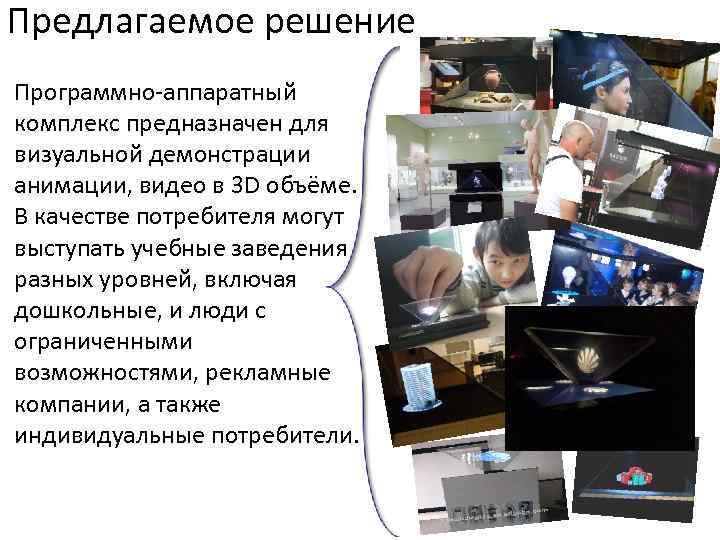 Предлагаемое решение

Программно-аппаратный комплекс предназначен для визуальной демонстрации анимации, видео в 3D объёме. В качестве потребителя могут выступать учебные заведения разных уровней, включая дошкольные, и люди с ограниченными возможностями, рекламные компании, а также индивидуальные потребители.